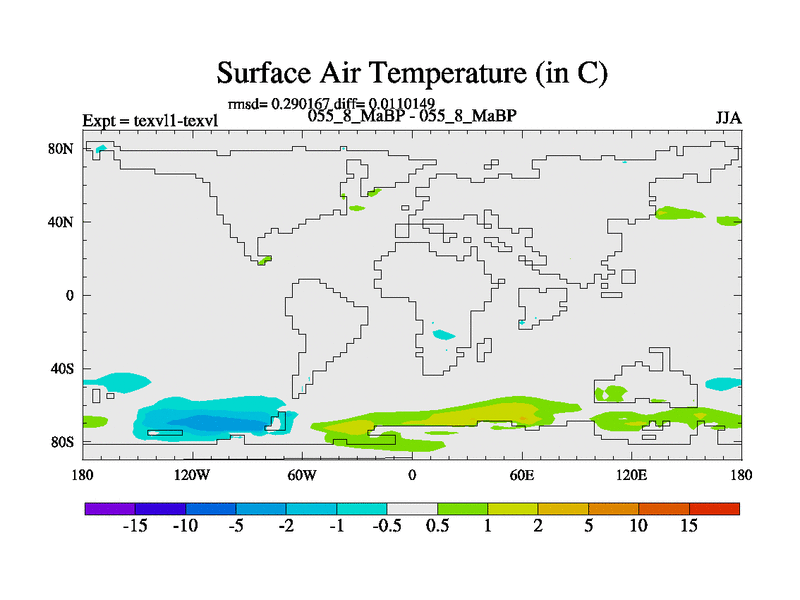 Surface Air Temperature (in C)

rmsd= 0.290167 diff= 0.0110149

Expt = texvl1-texvl

055_8_MaBP - 055_8_MaBP

JJA

80N
40N
0
40S
80S

180
120W
60W
0
60E
120E
180

-15 -10 -5 -2 -1 -0.5 0.5 1 2 5 10 15